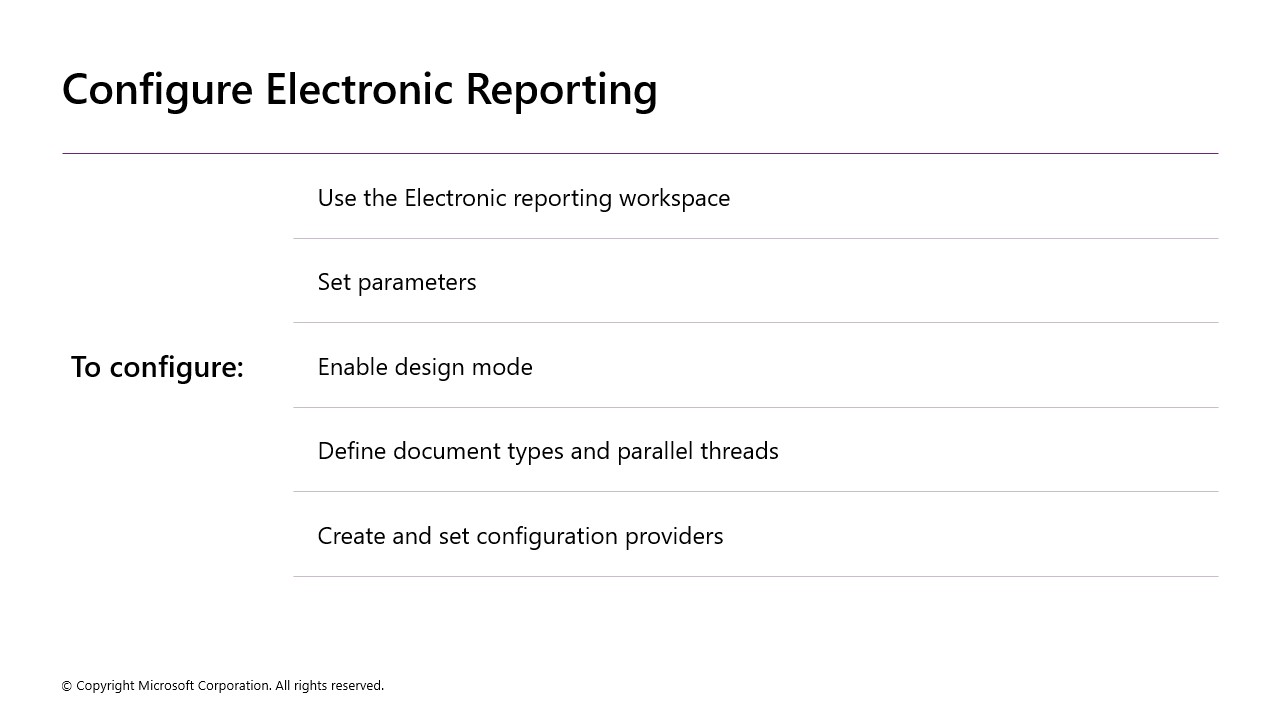 Configure Electronic Reporting

To configure:

Use the Electronic reporting workspace

Set parameters

Enable design mode

Define document types and parallel threads

Create and set configuration providers

© Copyright Microsoft Corporation. All rights reserved.